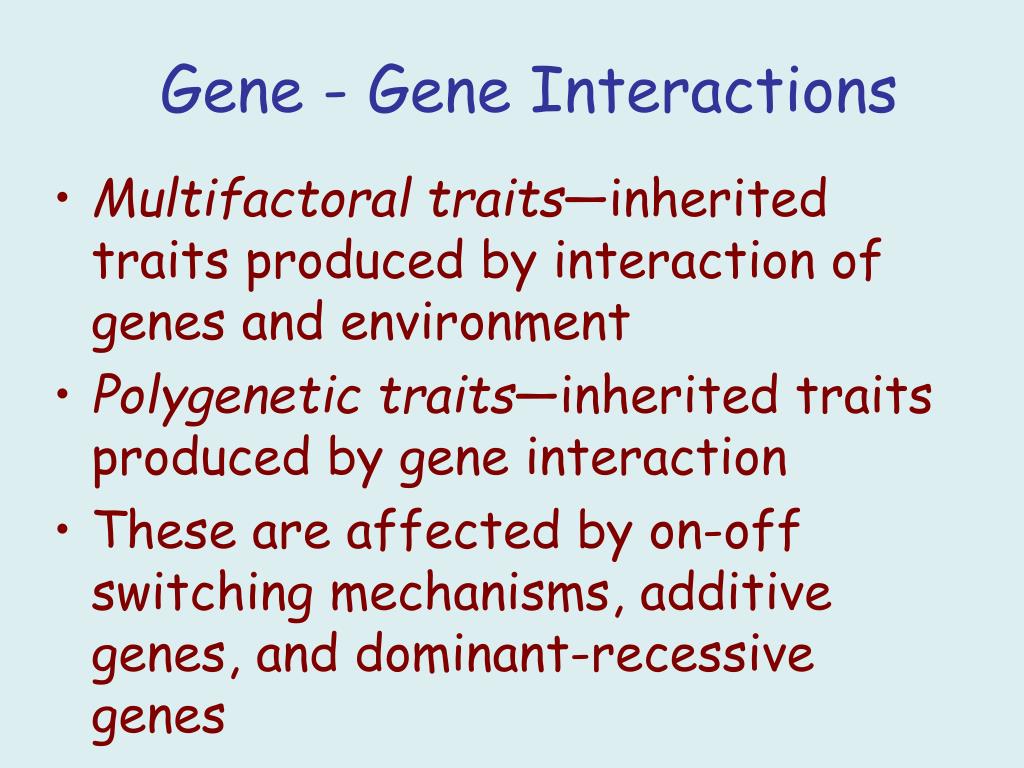 Gene - Gene Interactions

• Multifactoral traits—inherited traits produced by interaction of genes and environment
• Polygenetic traits—inherited traits produced by gene interaction
• These are affected by on-off switching mechanisms, additive genes, and dominant-recessive genes